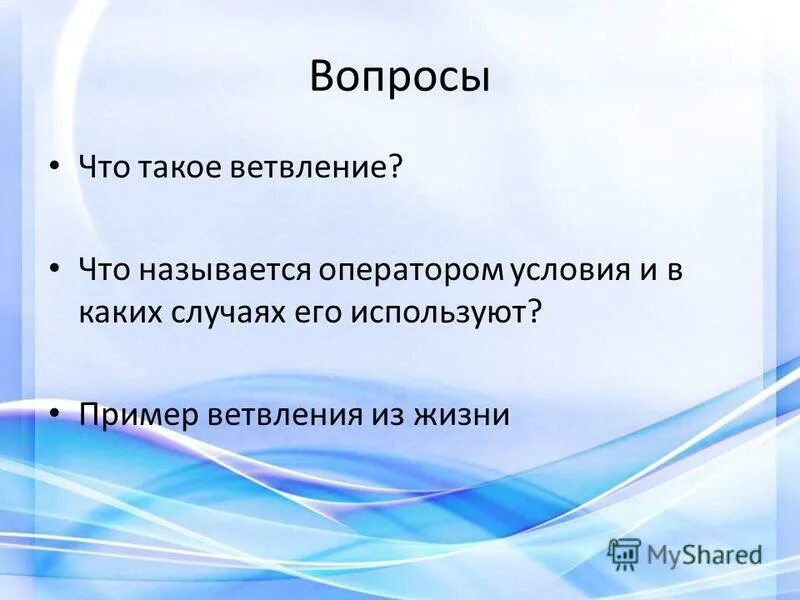 Вопросы

• Что такое ветвление?

• Что называется оператором условия и в каких случаях его используют?

• Пример ветвления из жизни

MyShared